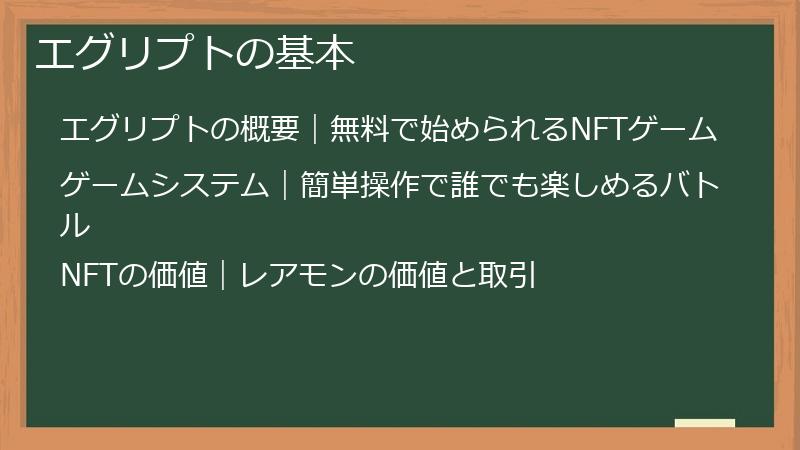 エグリプトの基本

エグリプトの概要｜無料で始められるNFTゲーム

ゲームシステム｜簡単操作で誰でも楽しめるバトル

NFTの価値｜レアモンの価値と取引